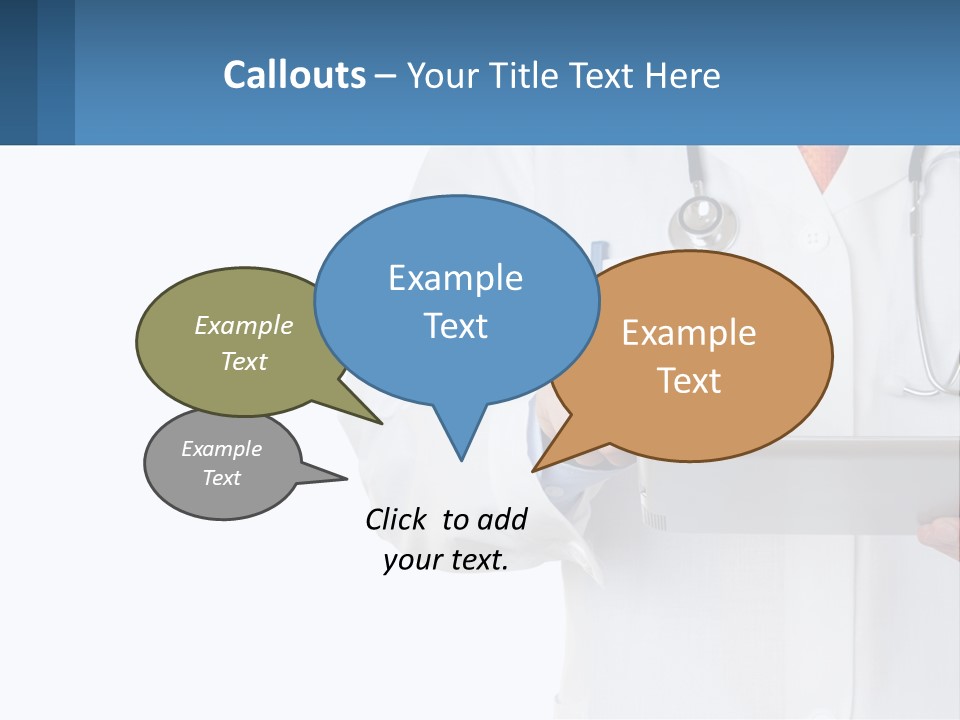 Callouts – Your Title Text Here

Example Text

Example Text

Example Text

Example Text

Click to add your text.